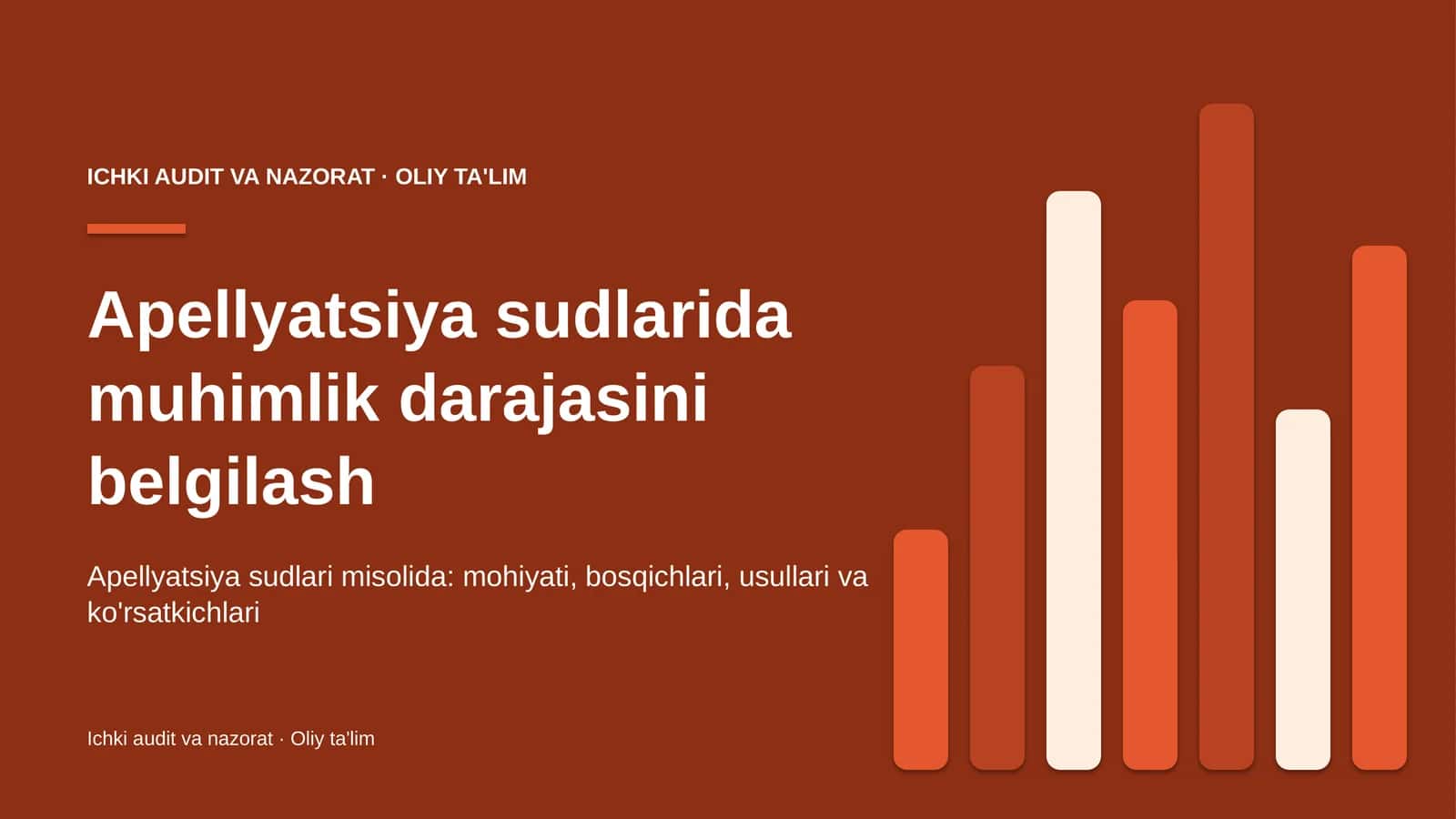 ICHKI AUDIT VA NAZORAT · OLIY TA'LIM

Apellyatsiya sudlarida muhimlik darajasini belgilash

Apellyatsiya sudlari misolida: mohiyati, bosqichlari, usullari va ko'rsatkichlari

Ichki audit va nazorat · Oliy ta'lim